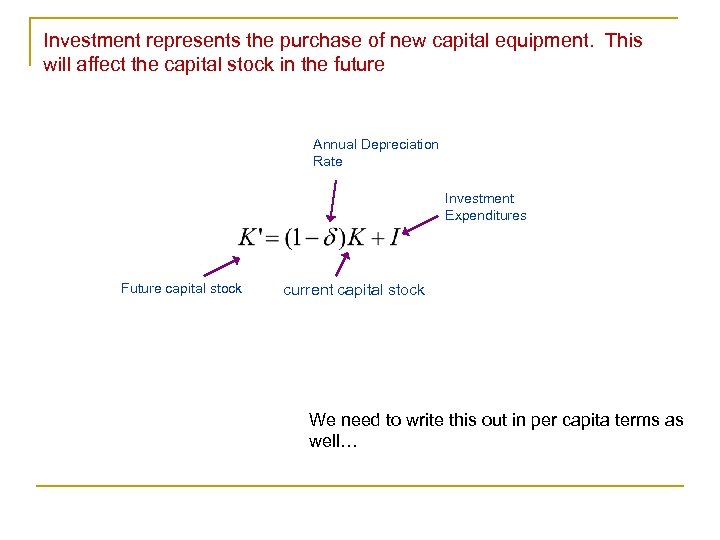 Investment represents the purchase of new capital equipment. This will affect the capital stock in the future

Annual Depreciation Rate

Investment Expenditures

$K' = (1-\delta)K + I$

Future capital stock

current capital stock

We need to write this out in per capita terms as well…